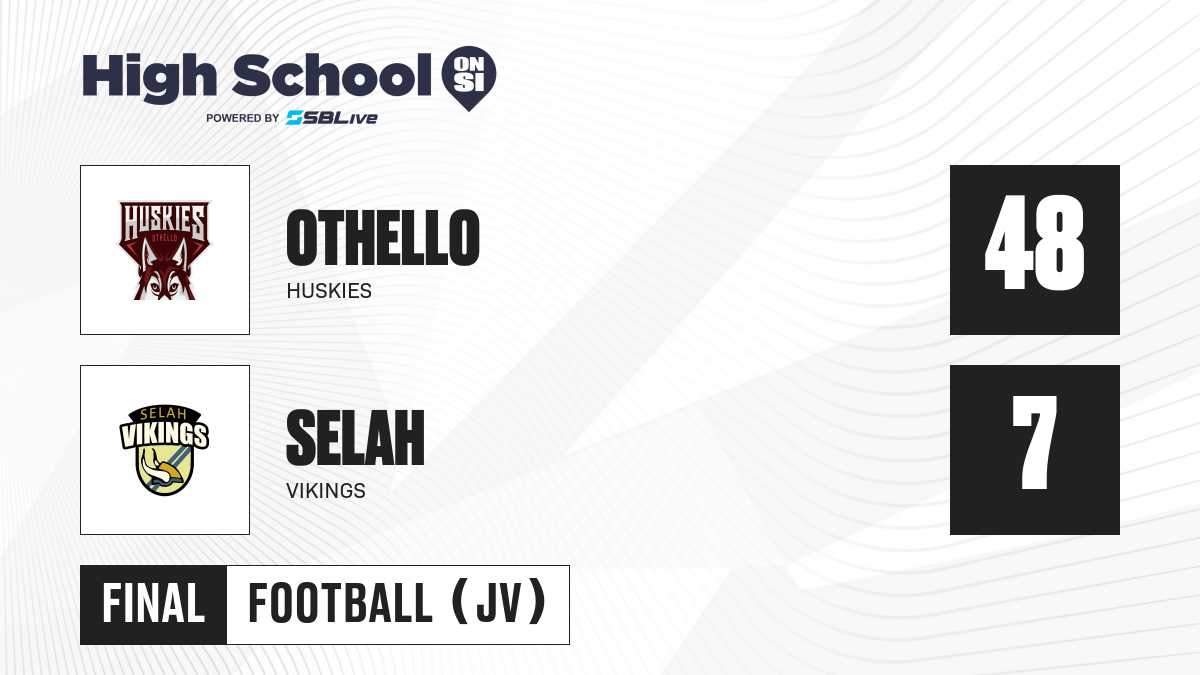 High School ON SI
POWERED BY SBLive

HUSKIES OTHELLO

OTHELLO
HUSKIES

48

SELAH VIKINGS

SELAH
VIKINGS

7

FINAL FOOTBALL (JV)